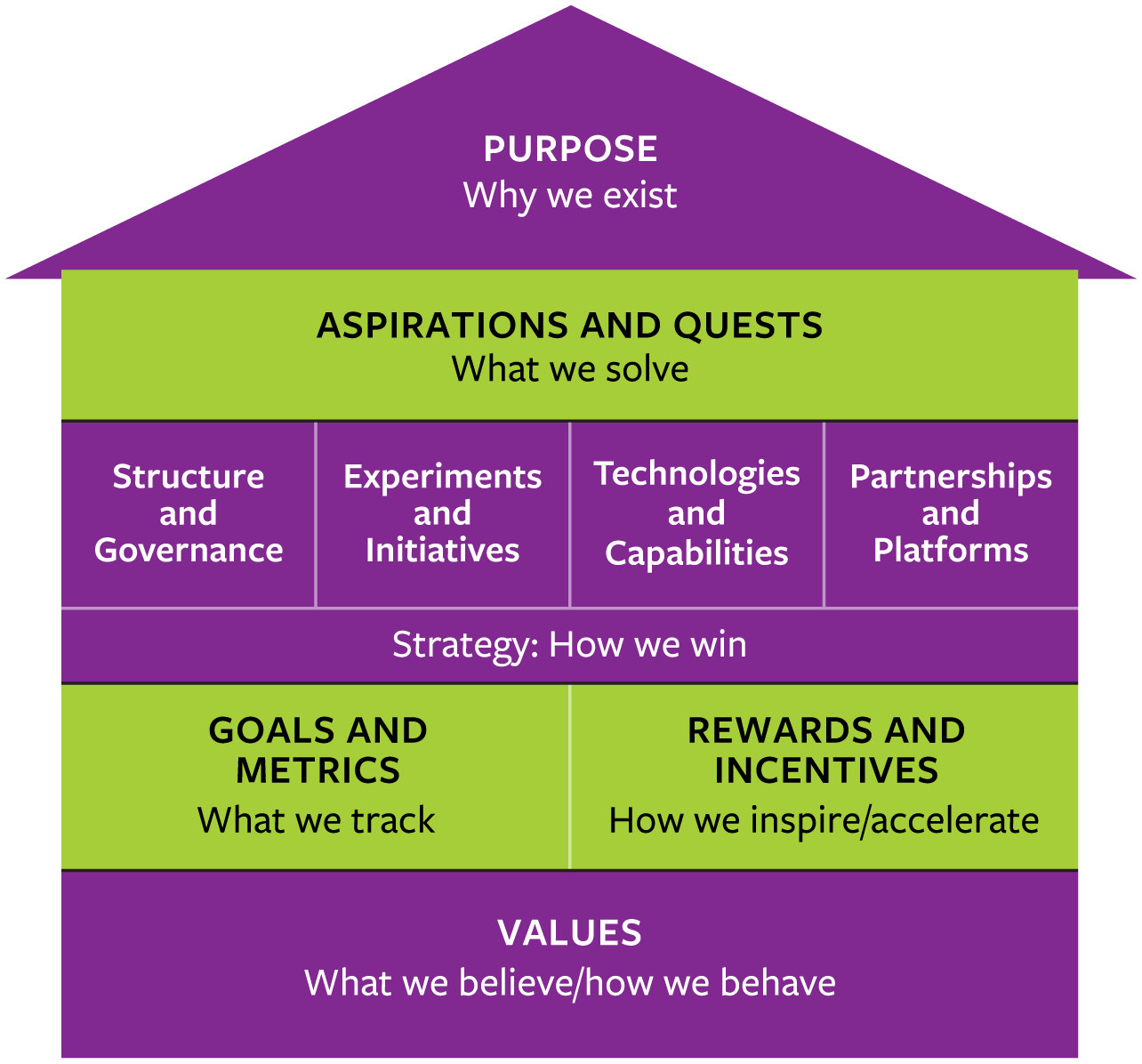 PURPOSE
Why we exist

ASPIRATIONS AND QUESTS
What we solve

Structure and Governance

Experiments and Initiatives

Technologies and Capabilities

Partnerships and Platforms

Strategy: How we win

GOALS AND METRICS
What we track

REWARDS AND INCENTIVES
How we inspire/accelerate

VALUES
What we believe/how we behave